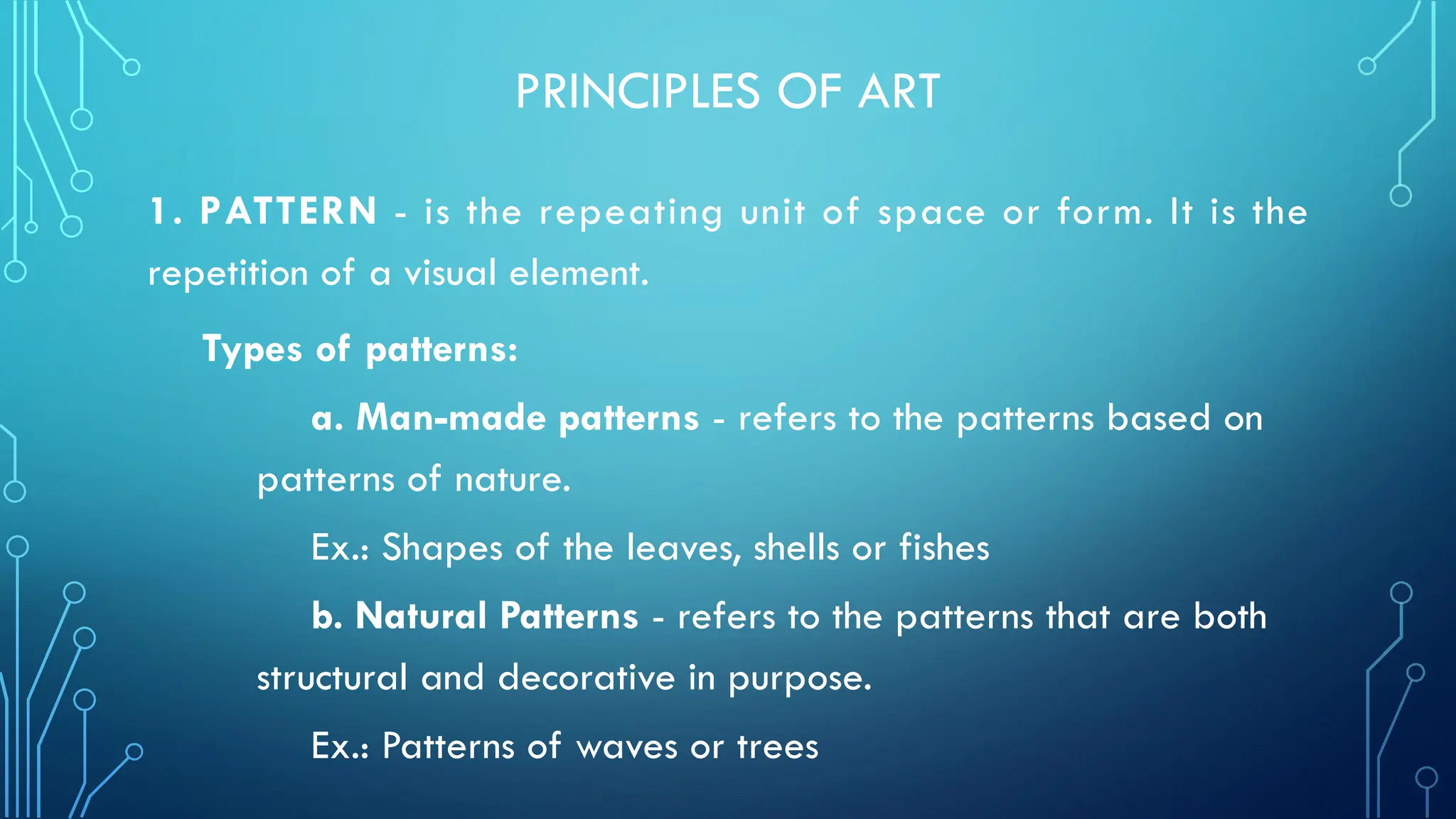 PRINCIPLES OF ART

1. PATTERN - is the repeating unit of space or form. It is the repetition of a visual element.

Types of patterns:

a. Man-made patterns - refers to the patterns based on patterns of nature.

Ex.: Shapes of the leaves, shells or fishes

b. Natural Patterns - refers to the patterns that are both structural and decorative in purpose.

Ex.: Patterns of waves or trees